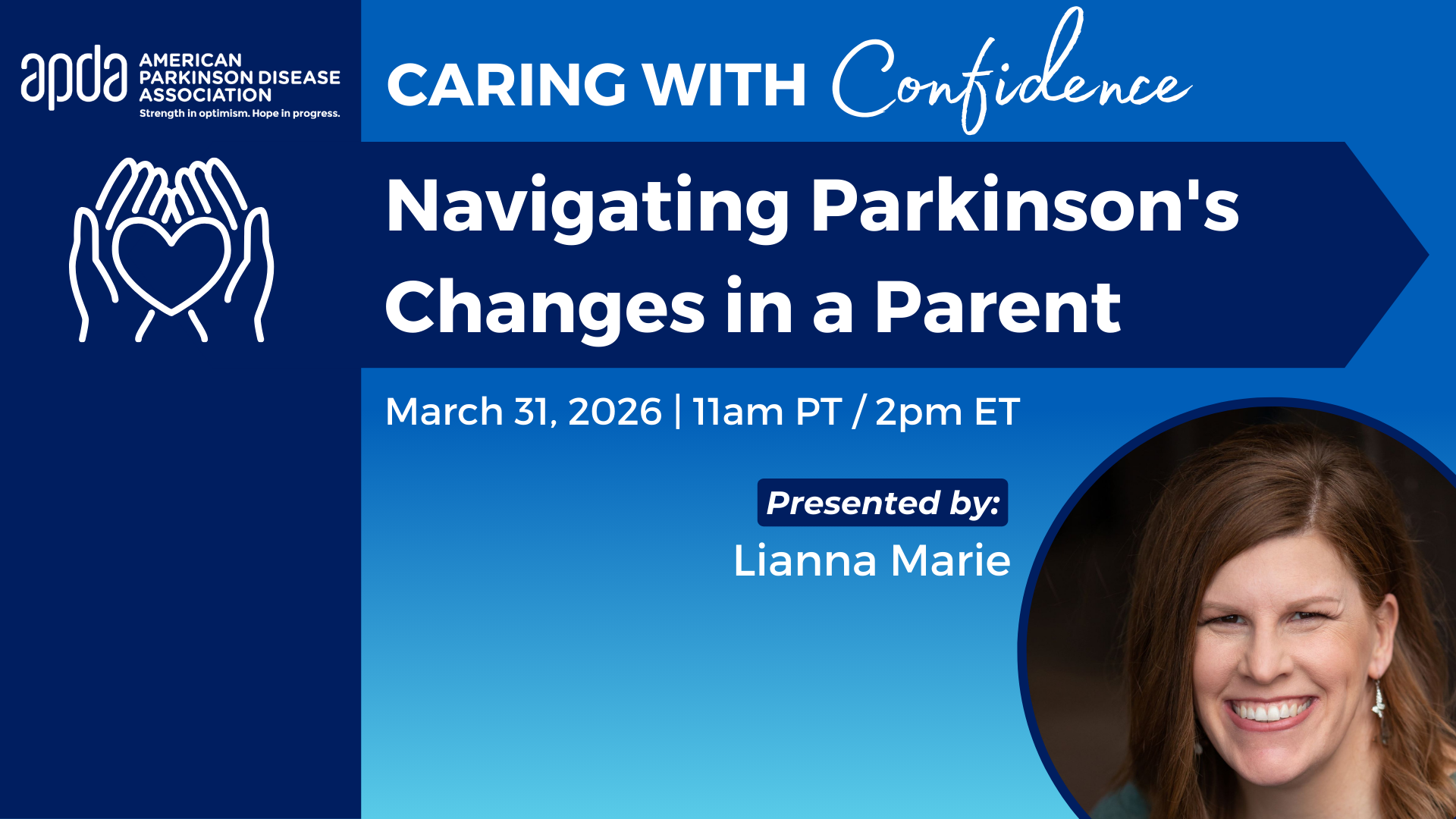 apda AMERICAN PARKINSON DISEASE ASSOCIATION
Strength in optimism. Hope in progress.

CARING WITH Confidence

Navigating Parkinson's Changes in a Parent

March 31, 2026 | 11am PT / 2pm ET

Presented by:
Lianna Marie